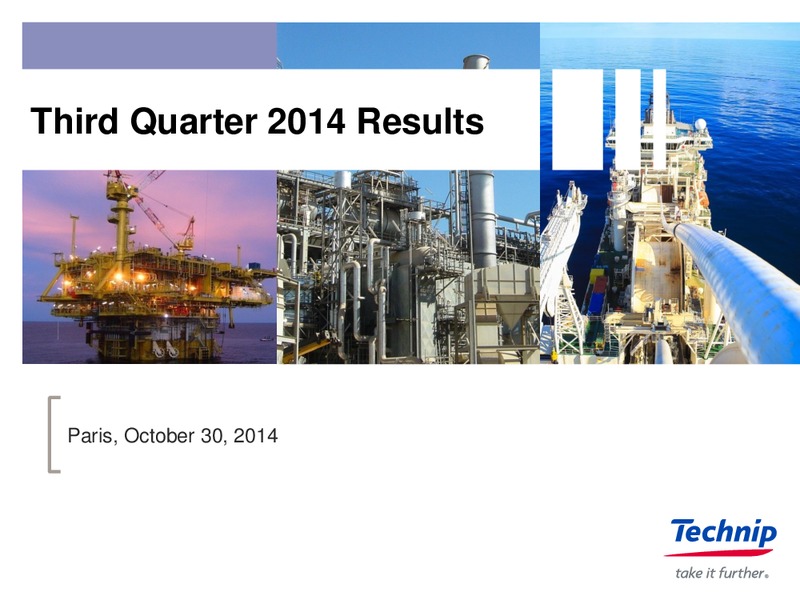 Third Quarter 2014 Results

Paris, October 30, 2014

Technip
take it further.